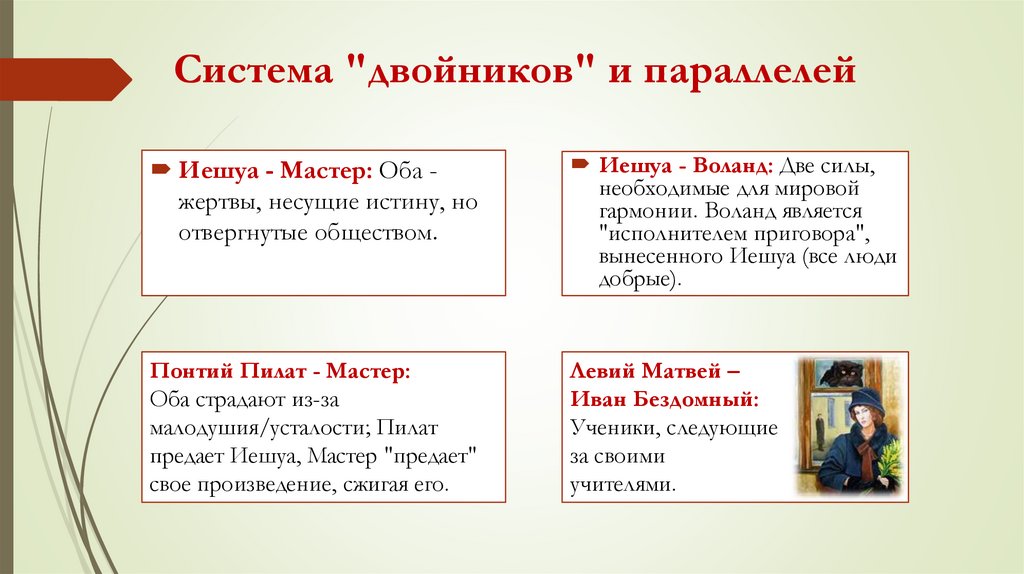 Система "двойников" и параллелей

Иешуа - Мастер: Оба - жертвы, несущие истину, но отвергнутые обществом.

Иешуа - Воланд: Две силы, необходимые для мировой гармонии. Воланд является "исполнителем приговора", вынесенного Иешуа (все люди добрые).

Понтий Пилат - Мастер: Оба страдают из-за малодушия/усталости; Пилат предает Иешуа, Мастер "предает" свое произведение, сжигая его.

Левий Матвей – Иван Бездомный: Ученики, следующие за своими учителями.